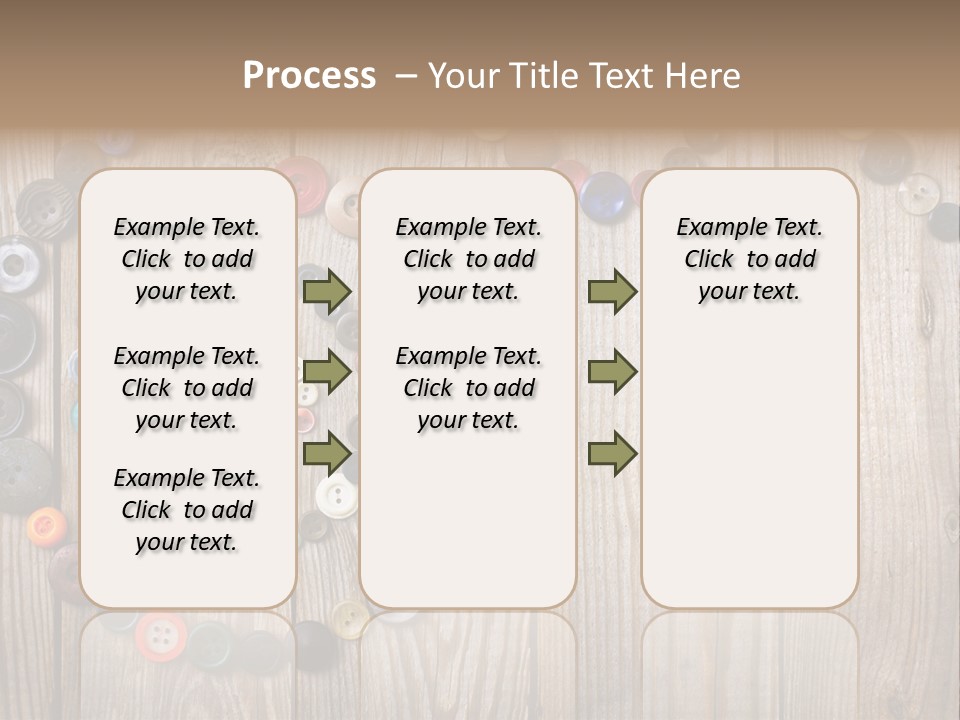 Process – Your Title Text Here

Example Text. Click to add your text.

Example Text. Click to add your text.

Example Text. Click to add your text.

Example Text. Click to add your text.

Example Text. Click to add your text.

Example Text. Click to add your text.